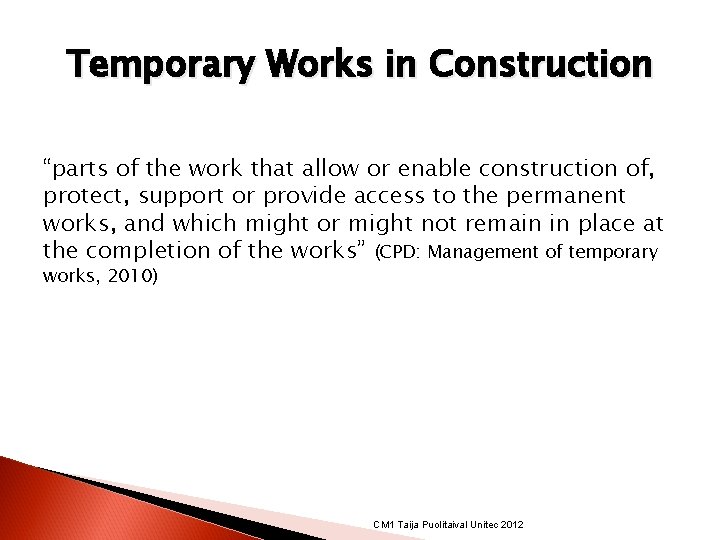 Temporary Works in Construction

“parts of the work that allow or enable construction of, protect, support or provide access to the permanent works, and which might or might not remain in place at the completion of the works” (CPD: Management of temporary works, 2010)

CM1 Taija Puolitaival Unitec 2012